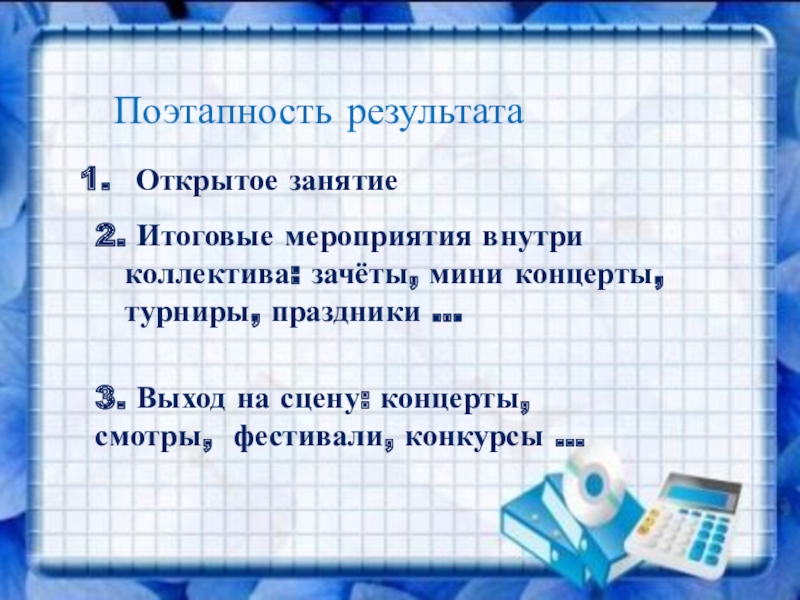 Поэтапность результата

1. Открытое занятие

2. Итоговые мероприятия внутри коллектива: зачёты, мини концерты, турниры, праздники …

3. Выход на сцену: концерты, смотры, фестивали, конкурсы …